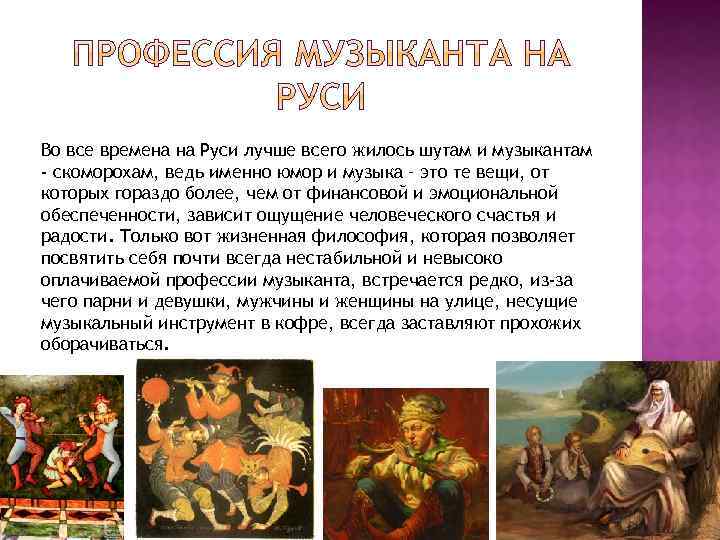 ПРОФЕССИЯ МУЗЫКАНТА НА РУСИ

Во все времена на Руси лучше всего жилось шутам и музыкантам - скоморохам, ведь именно юмор и музыка - это те вещи, от которых гораздо более, чем от финансовой и эмоциональной обеспеченности, зависит ощущение человеческого счастья и радости. Только вот жизненная философия, которая позволяет посвятить себя почти всегда нестабильной и невысоко оплачиваемой профессии музыканта, встречается редко, из-за чего парни и девушки, мужчины и женщины на улице, несущие музыкальный инструмент в кофре, всегда заставляют прохожих оборачиваться.